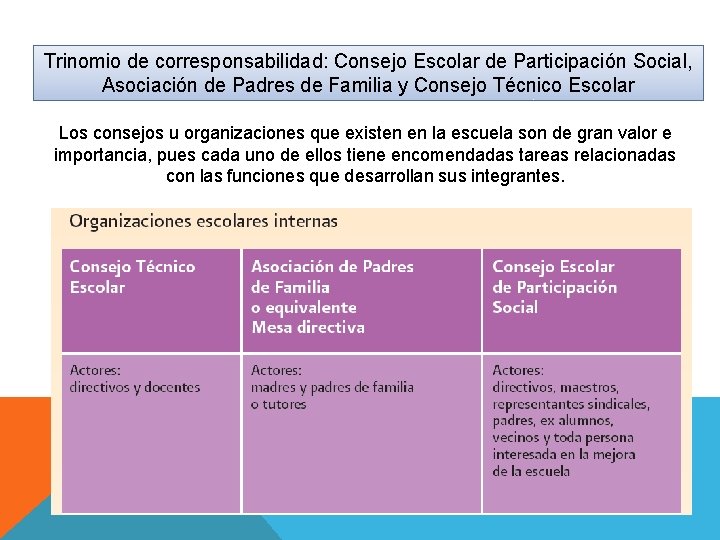 Trinomio de corresponsabilidad: Consejo Escolar de Participación Social, Asociación de Padres de Familia y Consejo Técnico Escolar

Los consejos u organizaciones que existen en la escuela son de gran valor e importancia, pues cada uno de ellos tiene encomendadas tareas relacionadas con las funciones que desarrollan sus integrantes.

Organizaciones escolares internas

| Consejo Técnico Escolar | Asociación de Padres de Familia o equivalente Mesa directiva | Consejo Escolar de Participación Social |
|---|---|---|
| Actores: directivos y docentes | Actores: madres y padres de familia o tutores | Actores: directivos, maestros, representantes sindicales, padres, ex alumnos, vecinos y toda persona interesada en la mejora de la escuela |